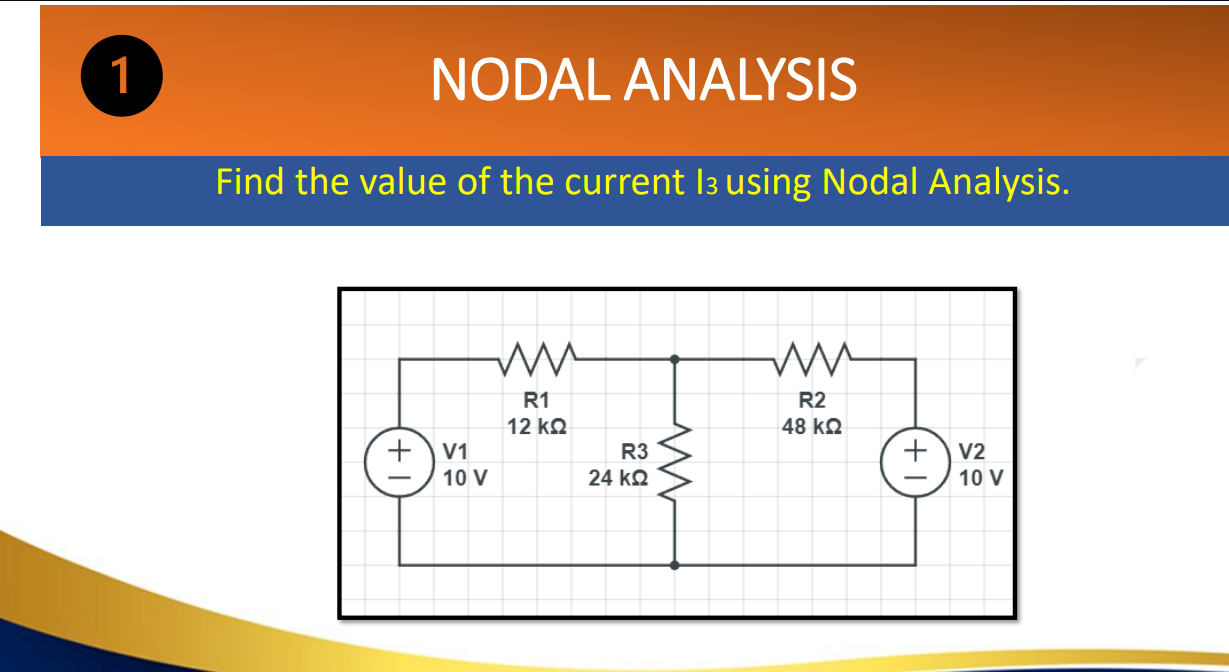 1

NODAL ANALYSIS

Find the value of the current $I_3$ using Nodal Analysis.

R1
12 kΩ

R2
48 kΩ

V1
10 V

R3
24 kΩ

V2
10 V